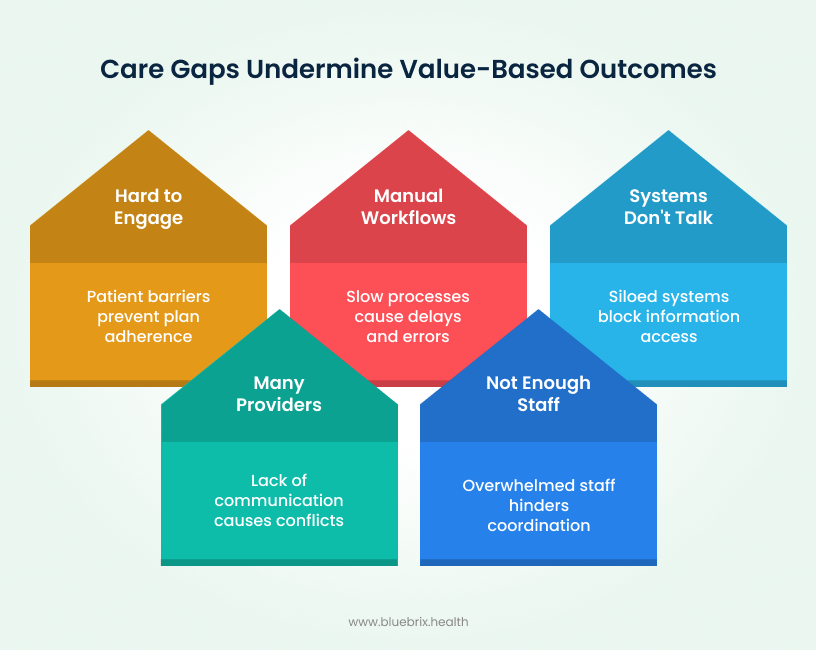 Care Gaps Undermine Value-Based Outcomes

Hard to Engage

Patient barriers prevent plan adherence

Manual Workflows

Slow processes cause delays and errors

Systems Don't Talk

Siloed systems block information access

Many Providers

Lack of communication causes conflicts

Not Enough Staff

Overwhelmed staff hinders coordination

www.bluebrix.health